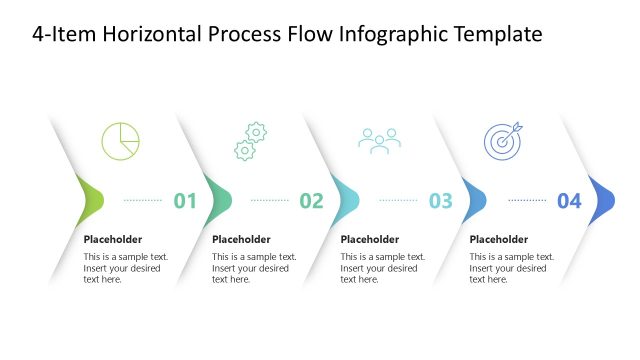 4-Item Horizontal Process Flow Infographic Template

01

Placeholder

This is a sample text. Insert your desired text here.

02

Placeholder

This is a sample text. Insert your desired text here.

03

Placeholder

This is a sample text. Insert your desired text here.

04

Placeholder

This is a sample text. Insert your desired text here.